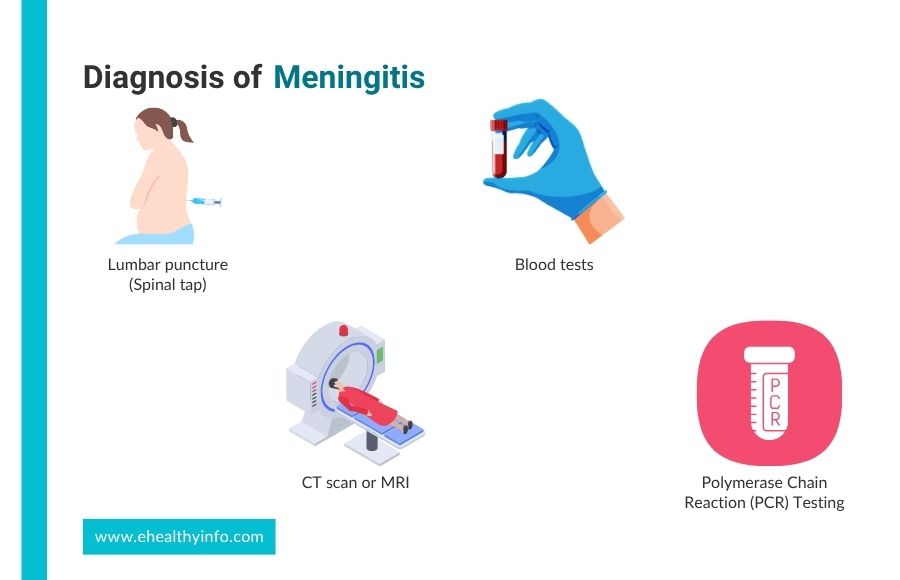 Diagnosis of Meningitis

Lumbar puncture (Spinal tap)

Blood tests

CT scan or MRI

PCR

Polymerase Chain Reaction (PCR) Testing

www.ehealthyinfo.com